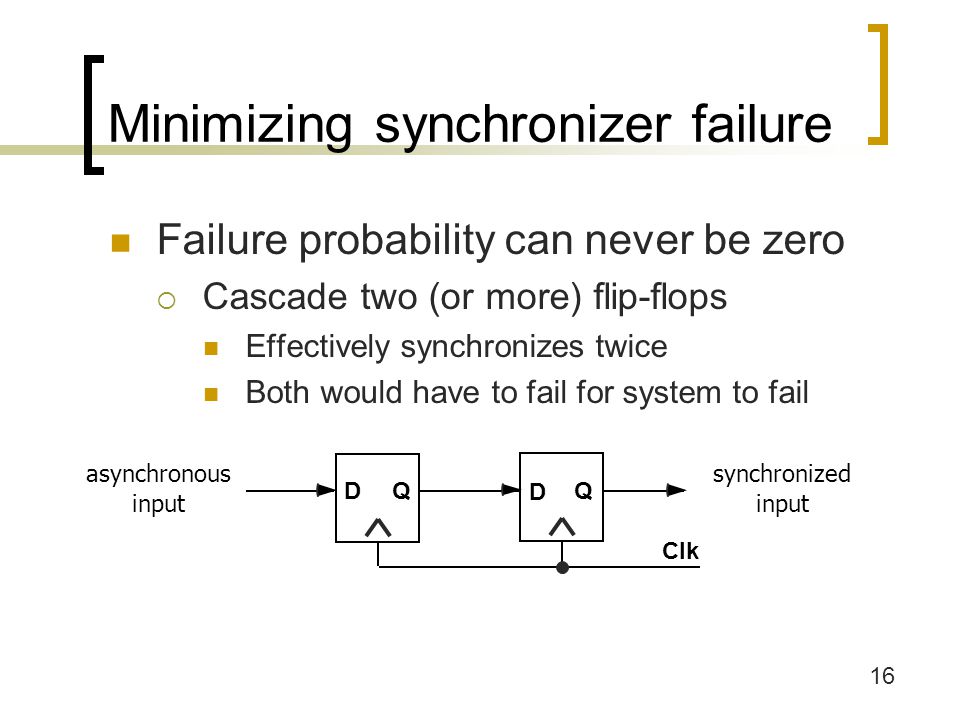 Minimizing synchronizer failure

Failure probability can never be zero

Cascade two (or more) flip-flops

Effectively synchronizes twice

Both would have to fail for system to fail

asynchronous input

D Q

D Q

synchronized input

Clk

16